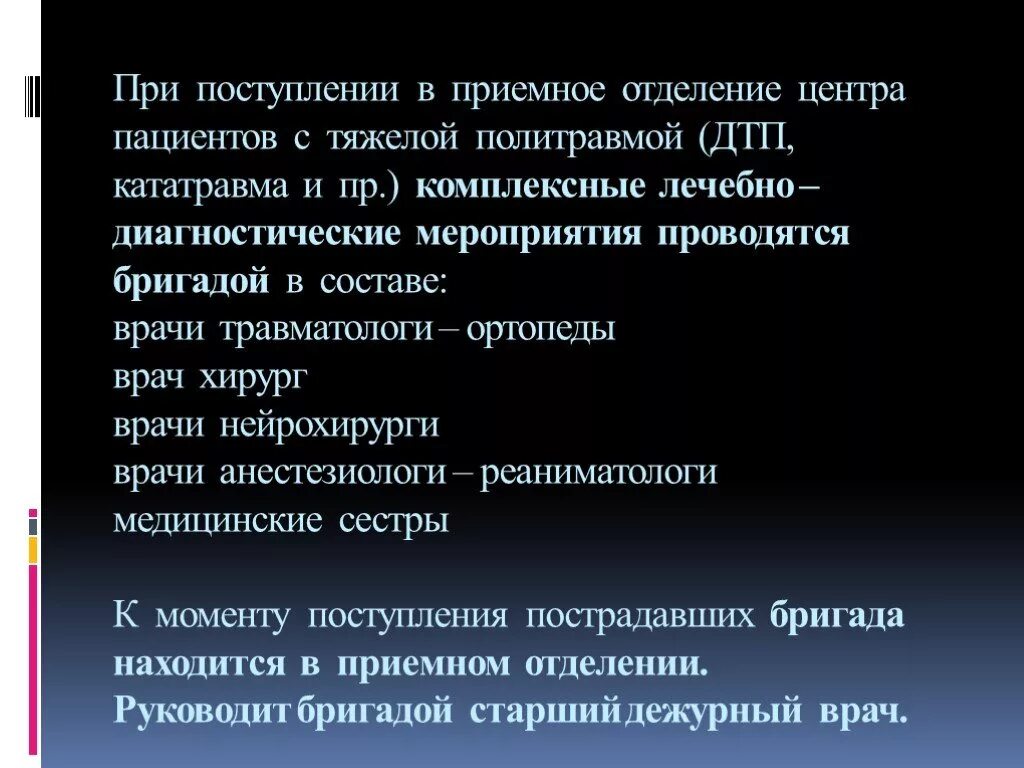 При поступлении в приемное отделение центра пациентов с тяжелой политравмой (ДТП, кататравма и пр.) комплексные лечебно – диагностические мероприятия проводятся бригадой в составе:
врачи травматологи – ортопеды
врач хирург
врачи нейрохирурги
врачи анестезиологи – реаниматологи
медицинские сестры

К моменту поступления пострадавших бригада находится в приемном отделении. Руководит бригадой старший дежурный врач.